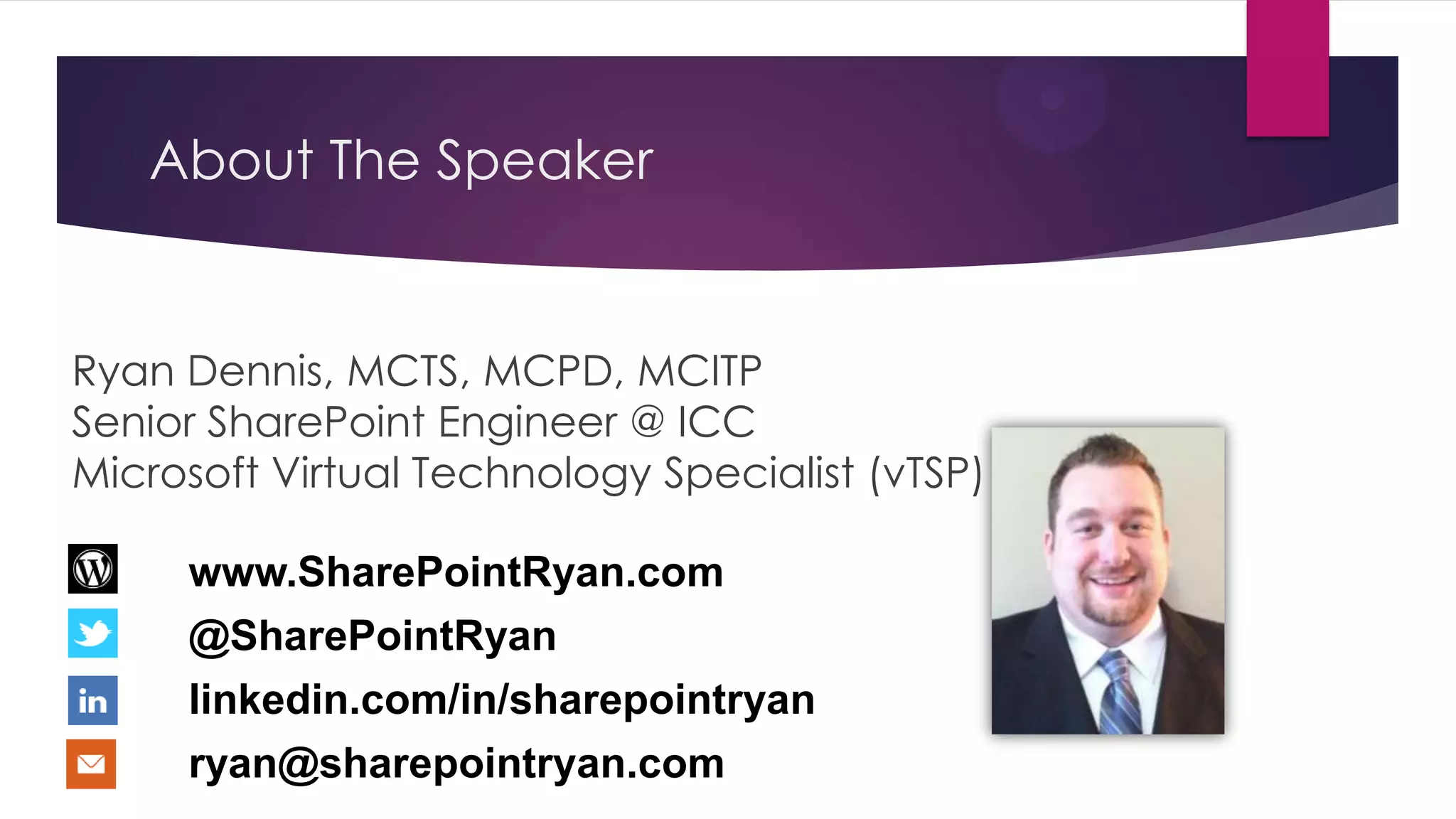 About The Speaker

Ryan Dennis, MCTS, MCPD, MCITP
Senior SharePoint Engineer @ ICC
Microsoft Virtual Technology Specialist (vTSP)

www.SharePointRyan.com
@SharePointRyan
in linkedin.com/in/sharepointryan
ryan@sharepointryan.com